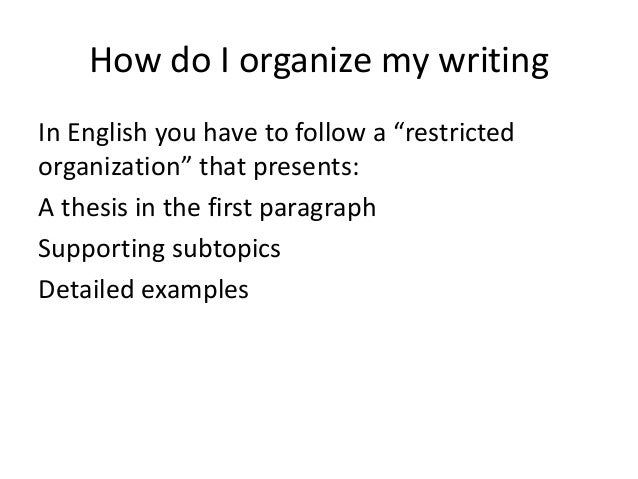 How do I organize my writing

In English you have to follow a “restricted organization” that presents:

A thesis in the first paragraph

Supporting subtopics

Detailed examples